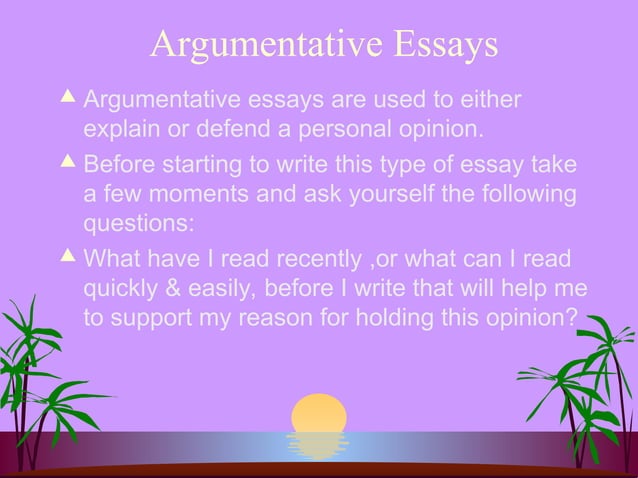 Argumentative Essays

Argumentative essays are used to either explain or defend a personal opinion.

Before starting to write this type of essay take a few moments and ask yourself the following questions:

What have I read recently ,or what can I read quickly & easily, before I write that will help me to support my reason for holding this opinion?